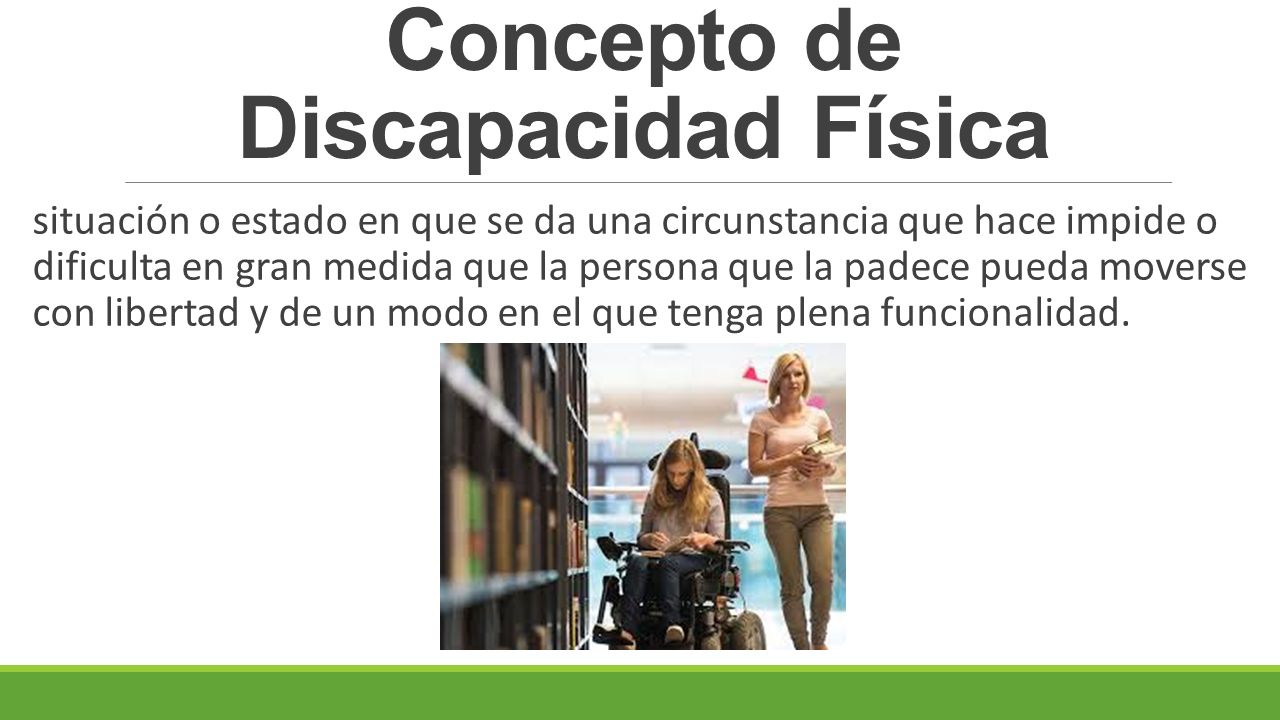 Concepto de Discapacidad Física

situación o estado en que se da una circunstancia que hace impide o dificulta en gran medida que la persona que la padece pueda moverse con libertad y de un modo en el que tenga plena funcionalidad.